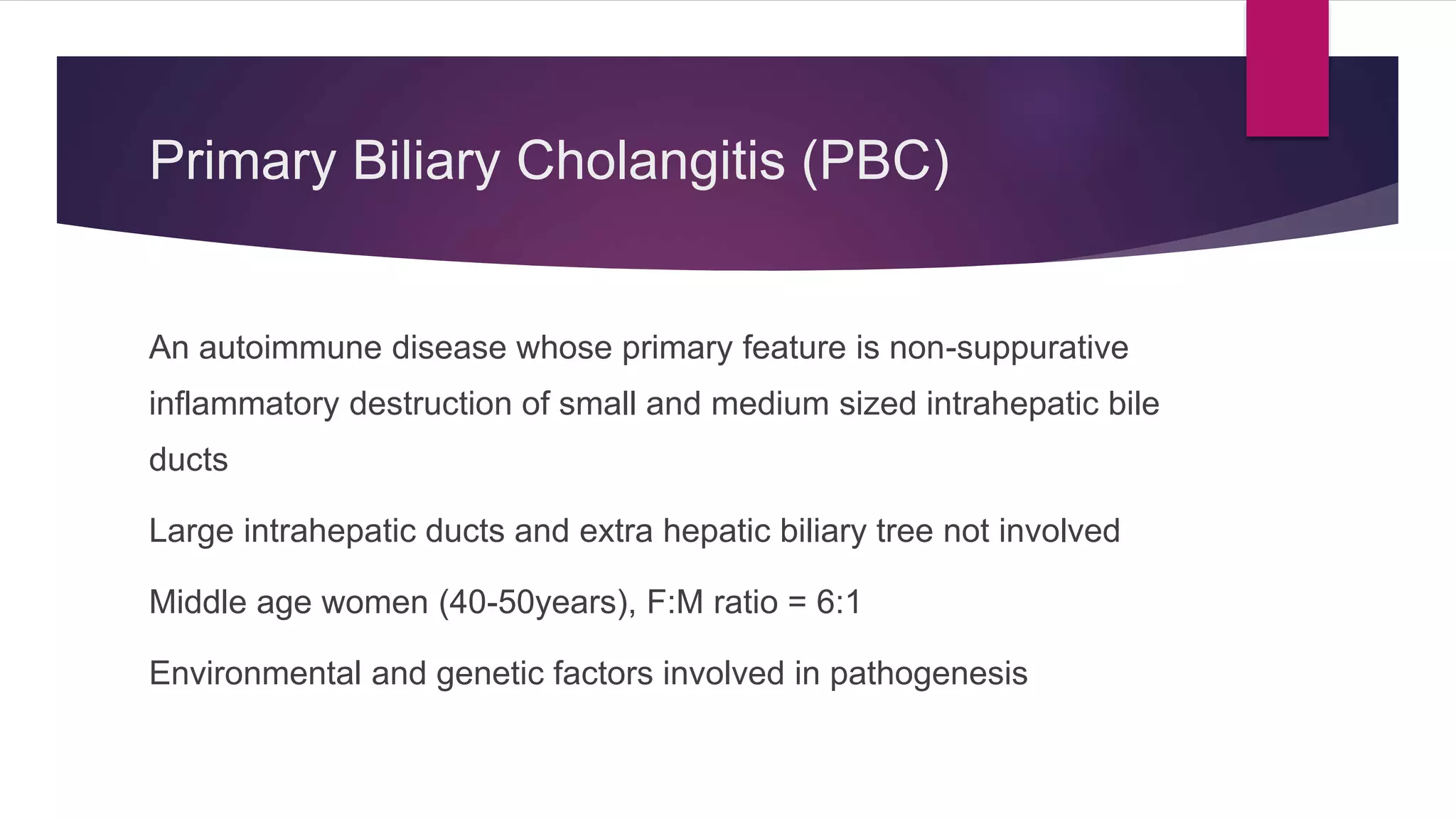 Primary Biliary Cholangitis (PBC)

An autoimmune disease whose primary feature is non-suppurative inflammatory destruction of small and medium sized intrahepatic bile ducts

Large intrahepatic ducts and extra hepatic biliary tree not involved

Middle age women (40-50years), F:M ratio = 6:1

Environmental and genetic factors involved in pathogenesis